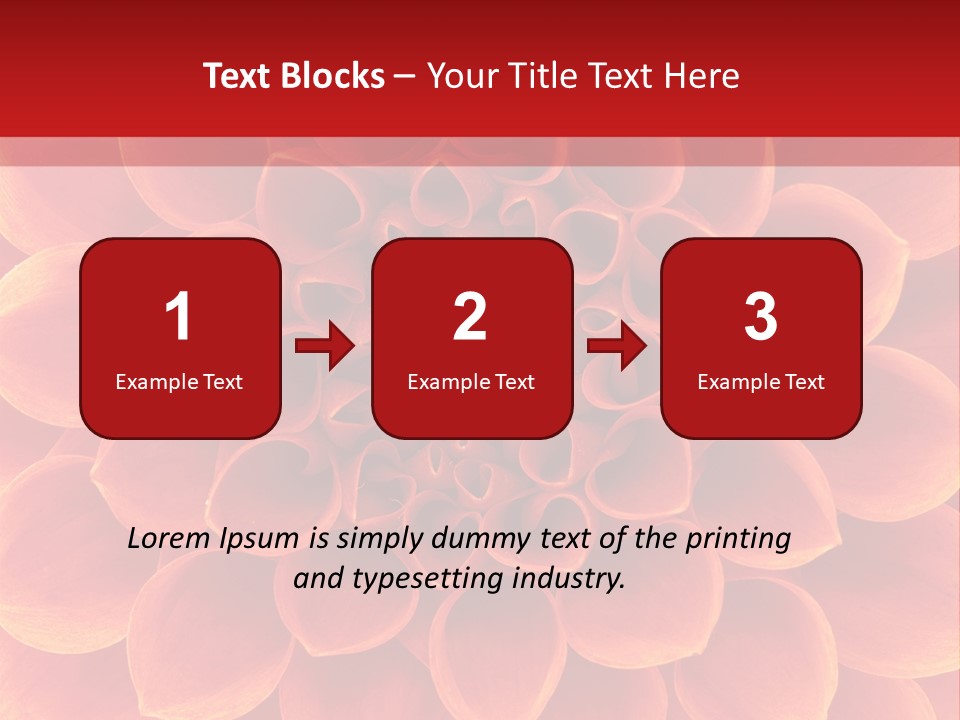 Text Blocks – Your Title Text Here

1
Example Text

2
Example Text

3
Example Text

Lorem Ipsum is simply dummy text of the printing and typesetting industry.